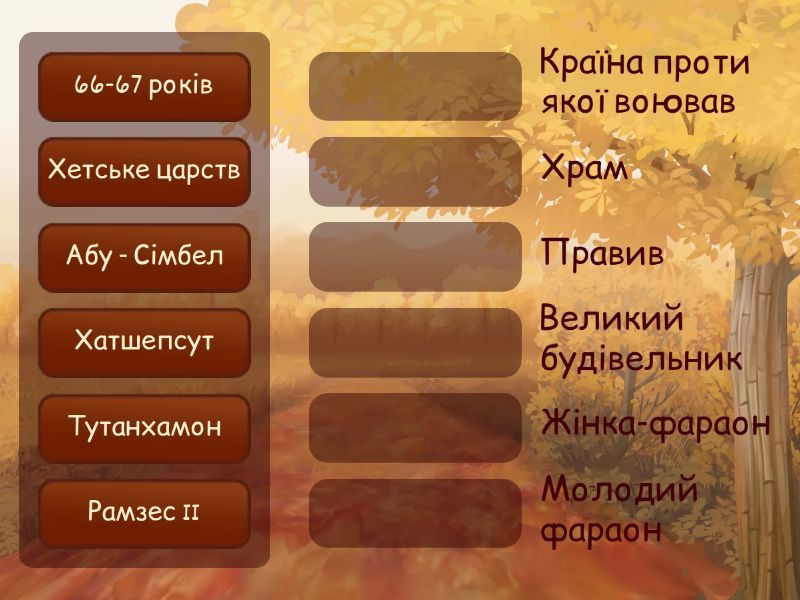 66-67 років

Хетське царств

Абу - Сімбел

Хатшепсут

Тутанхамон

Рамзес II

Країна проти якої воював

Храм

Правив

Великий будівельник

Жінка-фараон

Молодий фараон